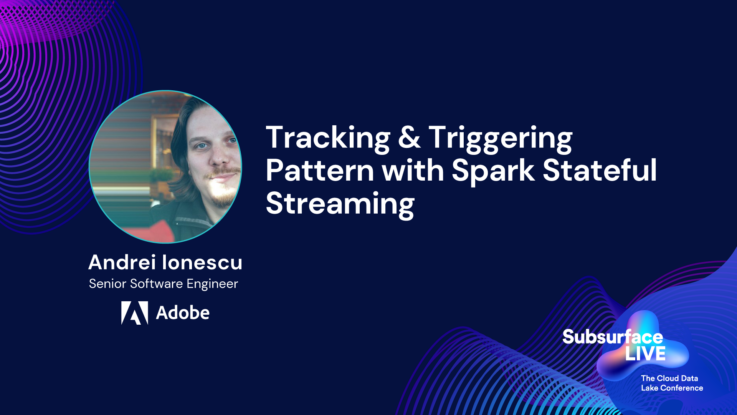 Tracking & Triggering Pattern with Spark Stateful Streaming

Andrei Ionescu
Senior Software Engineer
Adobe

Subsurface LIVE
The Cloud Data Lake Conference